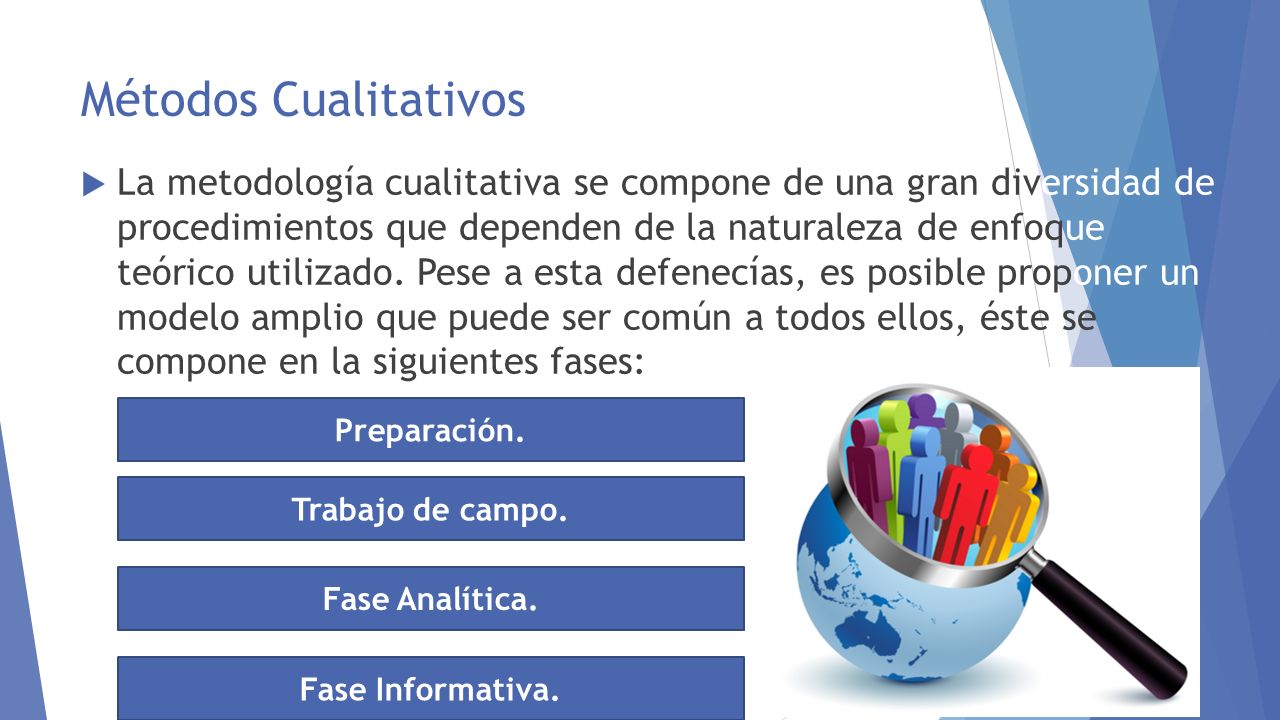 Métodos Cualitativos

La metodología cualitativa se compone de una gran diversidad de procedimientos que dependen de la naturaleza de enfoque teórico utilizado. Pese a esta defenecías, es posible proponer un modelo amplio que puede ser común a todos ellos, éste se compone en la siguientes fases:

Preparación.

Trabajo de campo.

Fase Analítica.

Fase Informativa.